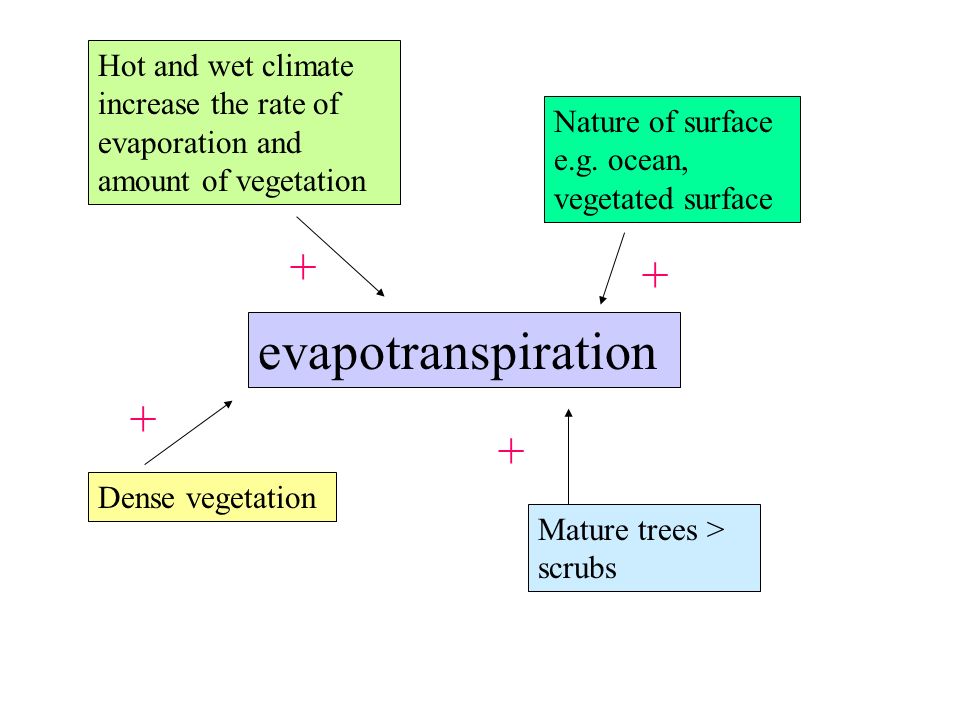 Hot and wet climate increase the rate of evaporation and amount of vegetation

Nature of surface e.g. ocean, vegetated surface

+

+

evapotranspiration

+

+

Dense vegetation

Mature trees > scrubs